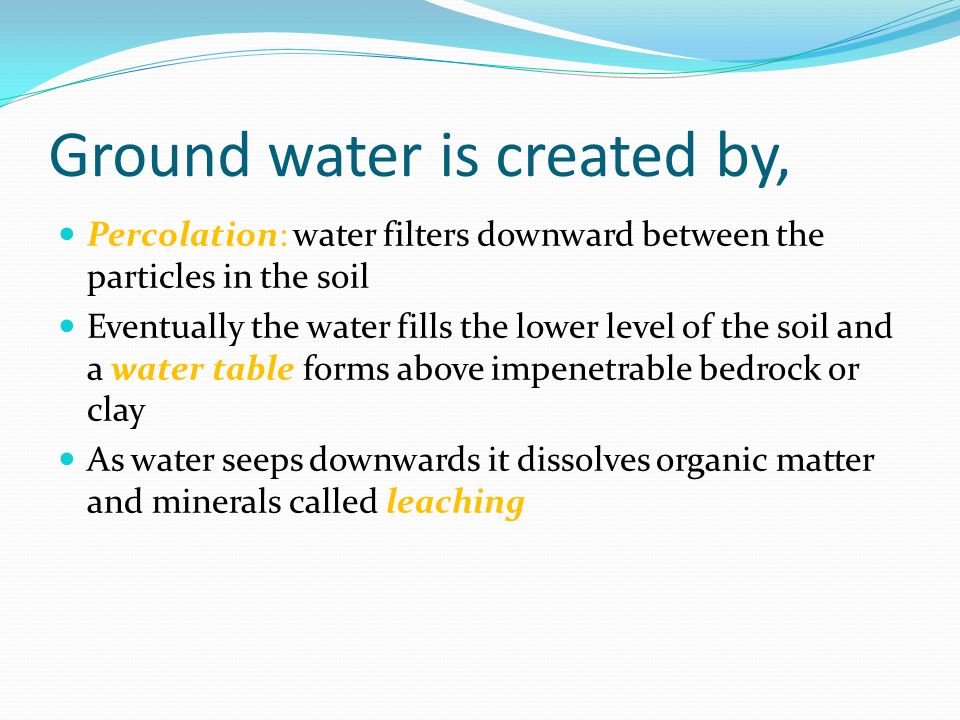 Ground water is created by,

- Percolation: water filters downward between the particles in the soil
- Eventually the water fills the lower level of the soil and a water table forms above impenetrable bedrock or clay
- As water seeps downwards it dissolves organic matter and minerals called leaching